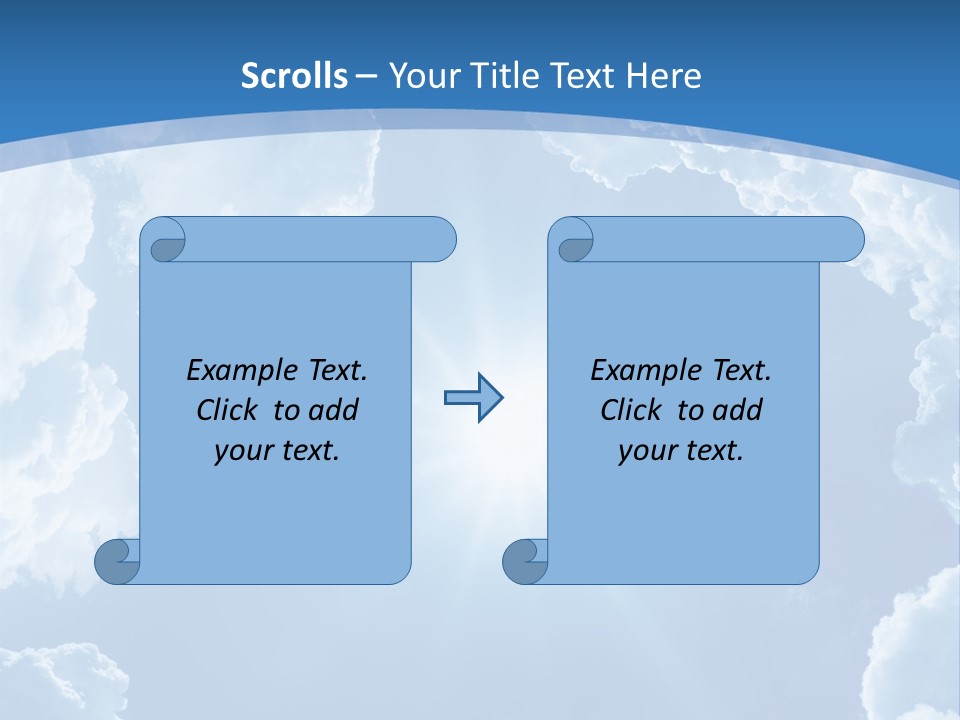 Scrolls – Your Title Text Here

Example Text. Click to add your text.

Example Text. Click to add your text.